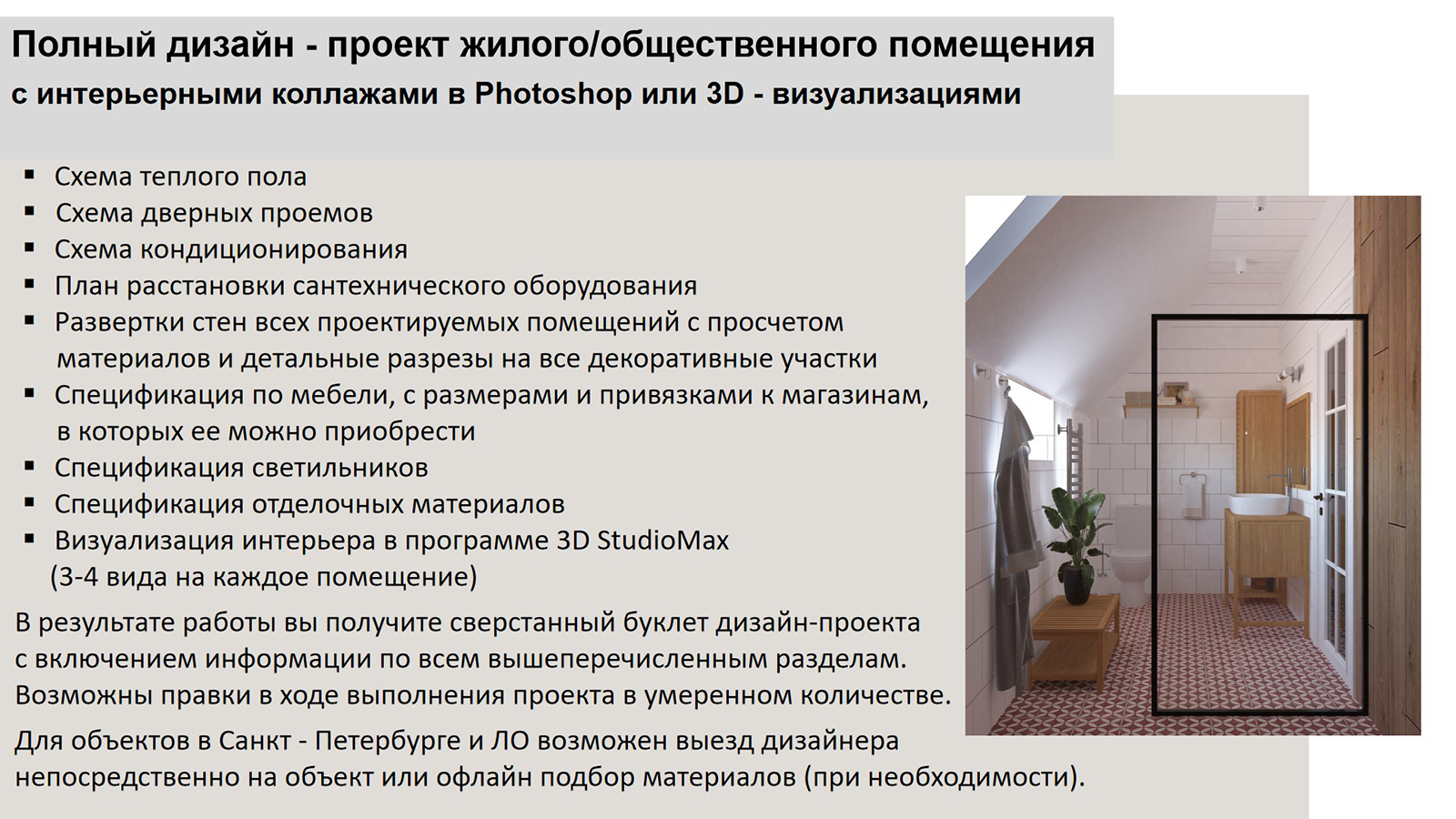 Полный дизайн - проект жилого/общественного помещения
с интерьерными коллажами в Photoshop или 3D - визуализациями

▪ Схема теплого пола
▪ Схема дверных проемов
▪ Схема кондиционирования
▪ План расстановки сантехнического оборудования
▪ Развертки стен всех проектируемых помещений с просчетом материалов и детальные разрезы на все декоративные участки
▪ Спецификация по мебели, с размерами и привязками к магазинам, в которых ее можно приобрести
▪ Спецификация светильников
▪ Спецификация отделочных материалов
▪ Визуализация интерьера в программе 3D StudioMax (3-4 вида на каждое помещение)

В результате работы вы получите сверстанный буклет дизайн-проекта с включением информации по всем вышеперечисленным разделам. Возможны правки в ходе выполнения проекта в умеренном количестве.

Для объектов в Санкт - Петербурге и ЛО возможен выезд дизайнера непосредственно на объект или офлайн подбор материалов (при необходимости).